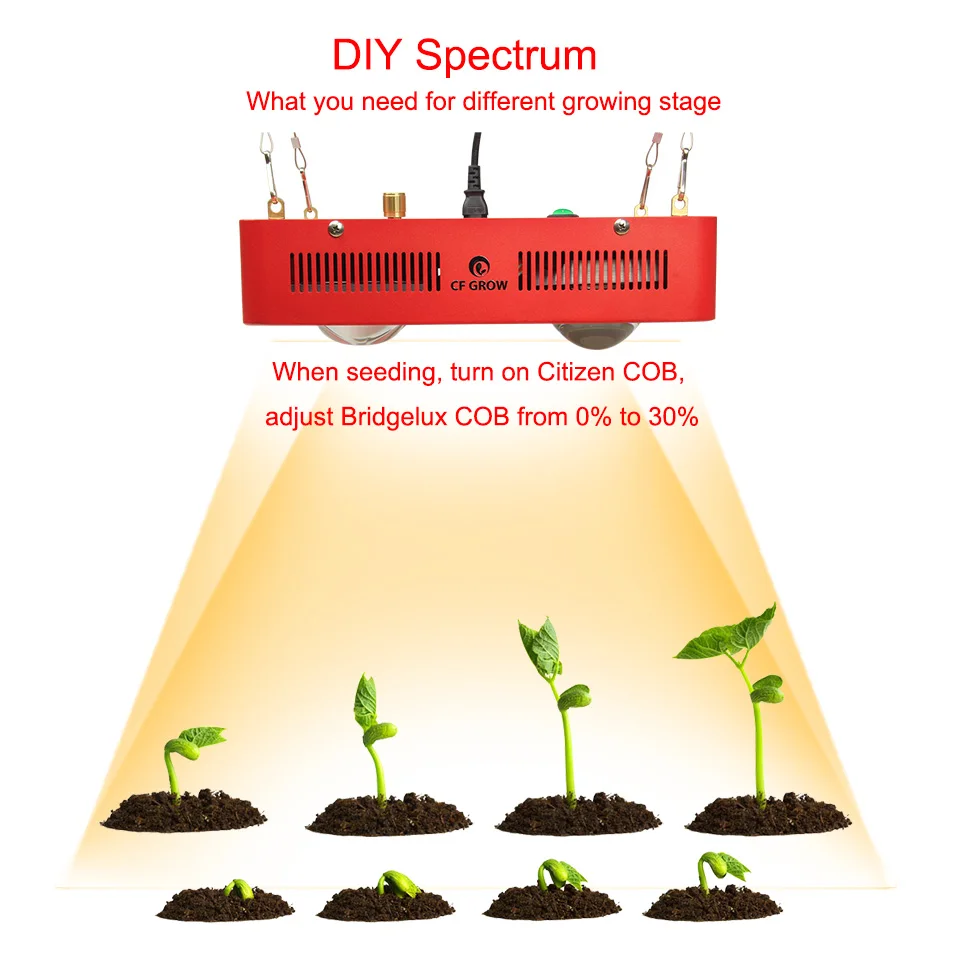 DIY Spectrum
What you need for different growing stage

CF GROW

When seeding, turn on Citizen COB, adjust Bridgelux COB from 0% to 30%